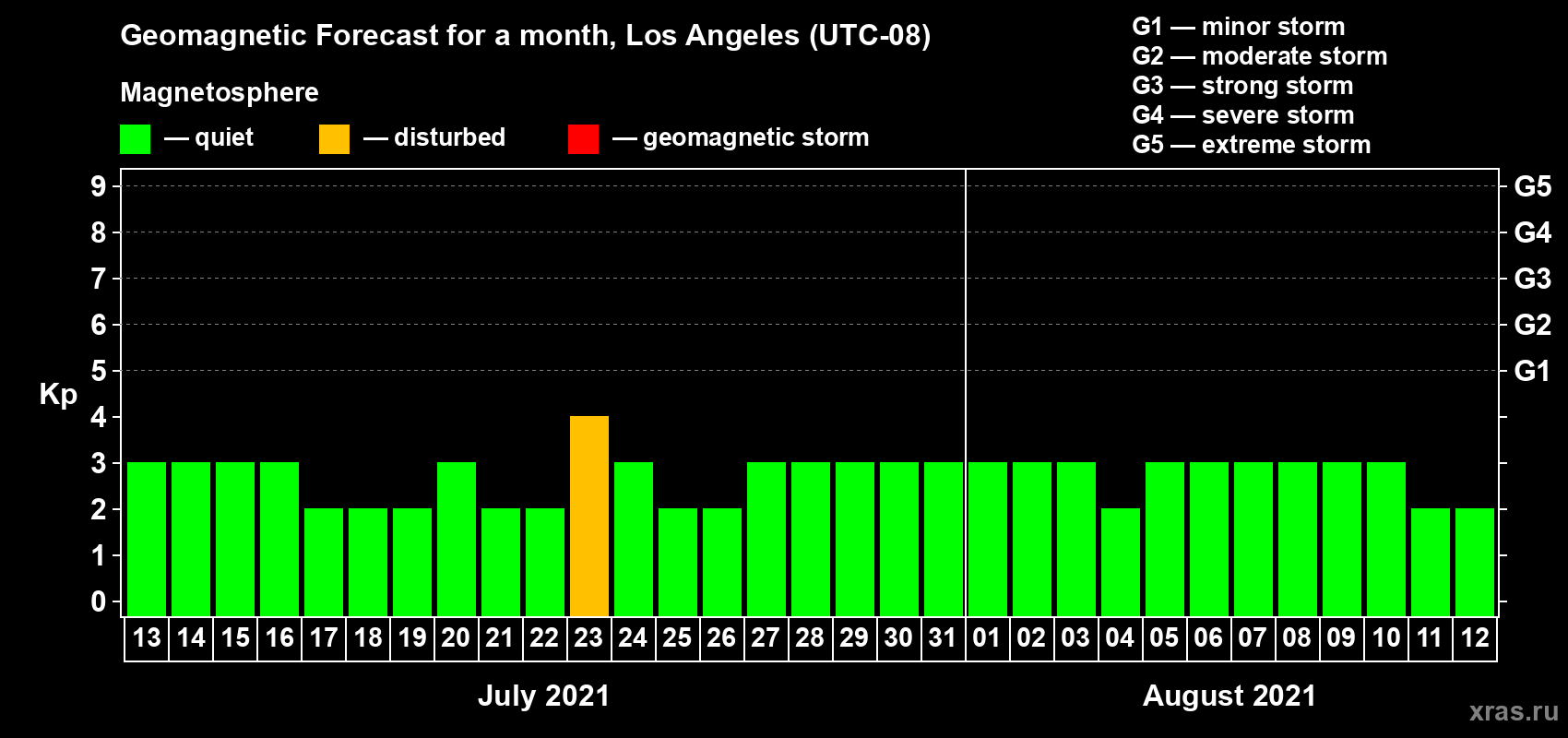 Geomagnetic Forecast for a month, Los Angeles (UTC-08)

Magnetosphere

— quiet — disturbed — geomagnetic storm

G1 — minor storm
G2 — moderate storm
G3 — strong storm
G4 — severe storm
G5 — extreme storm

Kp

9 8 7 6 5 4 3 2 1 0

G5 G4 G3 G2 G1

13 14 15 16 17 18 19 20 21 22 23 24 25 26 27 28 29 30 31 01 02 03 04 05 06 07 08 09 10 11 12

July 2021

August 2021

xras.ru